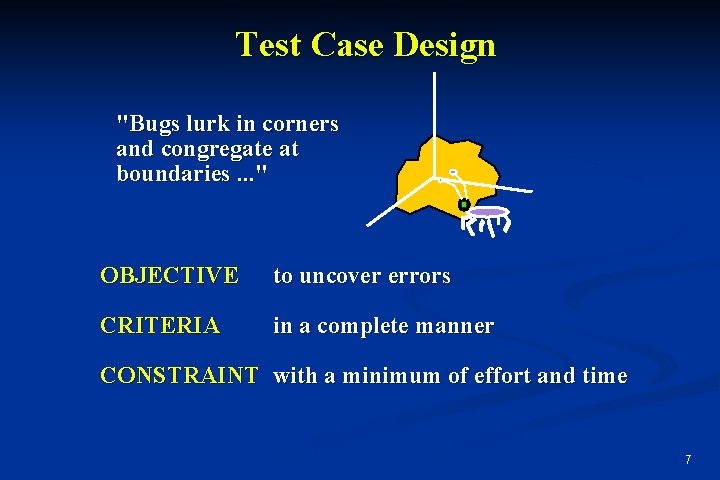 Test Case Design

"Bugs lurk in corners and congregate at boundaries ..."

OBJECTIVE to uncover errors

CRITERIA in a complete manner

CONSTRAINT with a minimum of effort and time

7